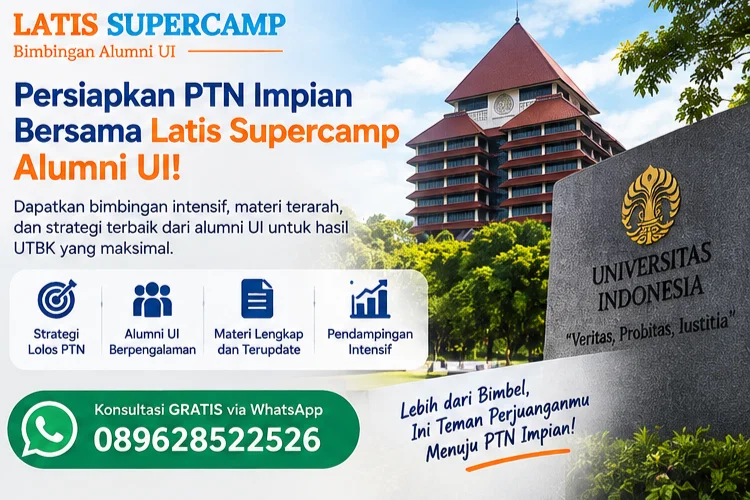 LATIS SUPERCAMP
Bimbingan Alumni UI

Persiapkan PTN Impian Bersama Latis Supercamp Alumni UI!

Dapatkan bimbingan intensif, materi terarah, dan strategi terbaik dari alumni UI untuk hasil UTBK yang maksimal.

Strategi Lolos PTN

Alumni UI Berpengalaman

Materi Lengkap dan Terupdate

Pendampingan Intensif

Konsultasi GRATIS via WhatsApp
089628522526

UNIVERSITAS INDONESIA
"Veritas, Probitas, Iustitia"

Lebih dari Bimbel, Ini Teman Perjuanganmu Menuju PTN Impian!